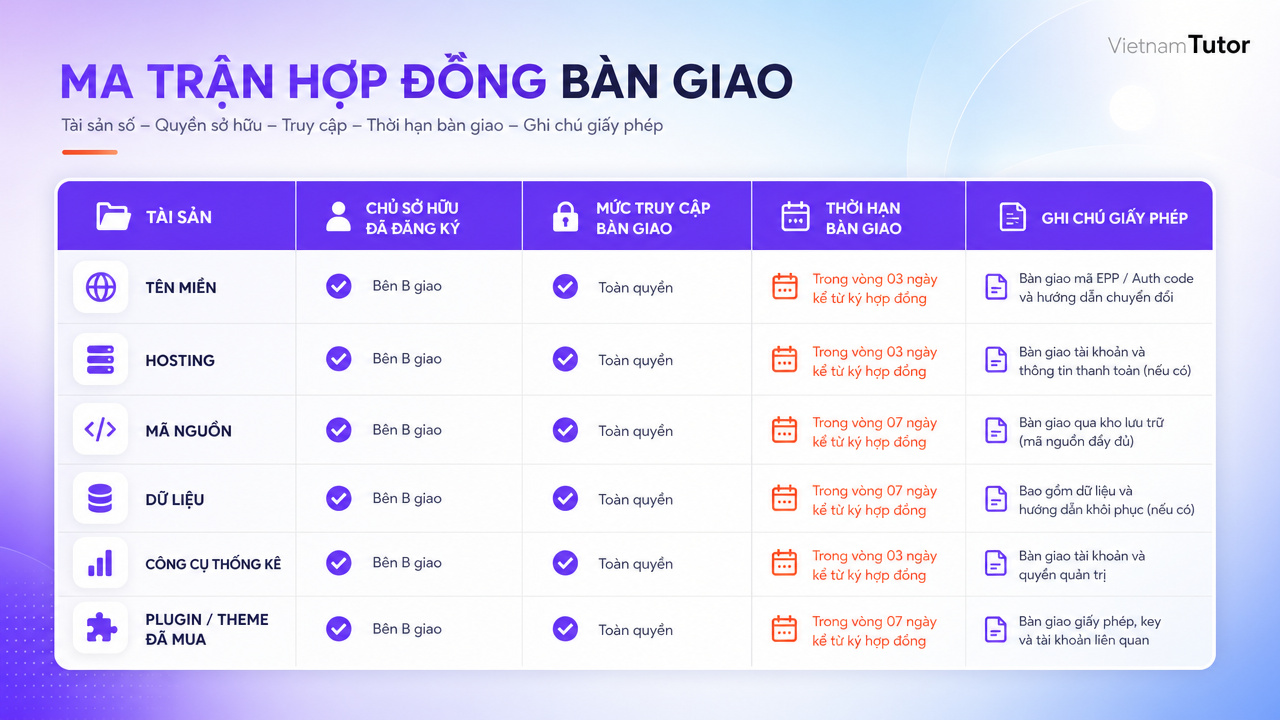 VietnamTutor

MA TRẬN HỢP ĐỒNG BÀN GIAO

Tài sản số – Quyền sở hữu – Truy cập – Thời hạn bàn giao – Ghi chú giấy phép

| TÀI SẢN | CHỦ SỞ HỮU ĐÃ ĐĂNG KÝ | MỨC TRUY CẬP BÀN GIAO | THỜI HẠN BÀN GIAO | GHI CHÚ GIẤY PHÉP |
|---|---|---|---|---|
| TÊN MIỀN | Bên B giao | Toàn quyền | Trong vòng 03 ngày kể từ ký hợp đồng | Bàn giao mã EPP / Auth code và hướng dẫn chuyển đổi |
| HOSTING | Bên B giao | Toàn quyền | Trong vòng 03 ngày kể từ ký hợp đồng | Bàn giao tài khoản và thông tin thanh toán (nếu có) |
| MÃ NGUỒN | Bên B giao | Toàn quyền | Trong vòng 07 ngày kể từ ký hợp đồng | Bàn giao qua kho lưu trữ (mã nguồn đầy đủ) |
| DỮ LIỆU | Bên B giao | Toàn quyền | Trong vòng 07 ngày kể từ ký hợp đồng | Bao gồm dữ liệu và hướng dẫn khôi phục (nếu có) |
| CÔNG CỤ THỐNG KÊ | Bên B giao | Toàn quyền | Trong vòng 03 ngày kể từ ký hợp đồng | Bàn giao tài khoản và quyền quản trị |
| PLUGIN / THEME ĐÃ MUA | Bên B giao | Toàn quyền | Trong vòng 07 ngày kể từ ký hợp đồng | Bàn giao giấy phép, key và tài khoản liên quan |